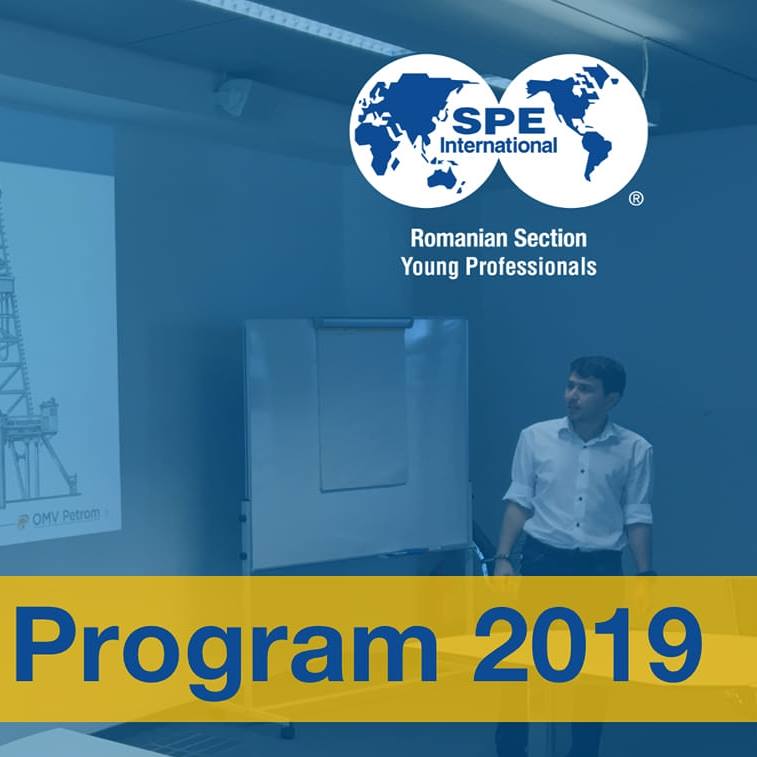 SPE
International
®

Romanian Section
Young Professionals

OMV Petrom

Program 2019